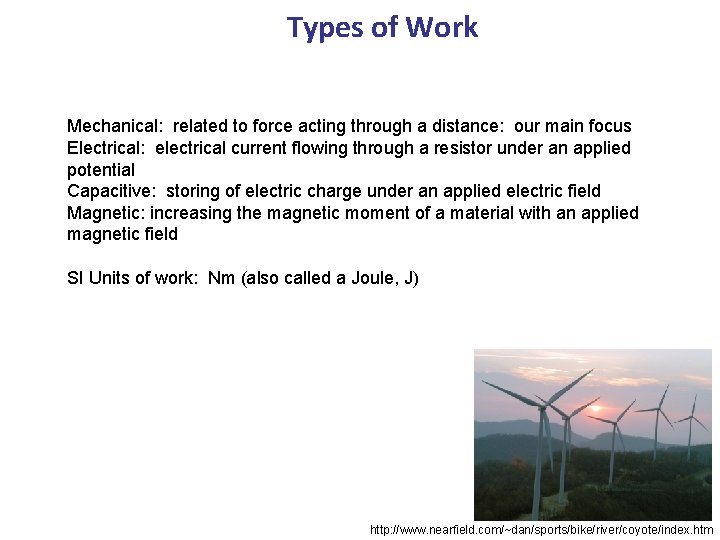 Types of Work

Mechanical: related to force acting through a distance: our main focus
Electrical: electrical current flowing through a resistor under an applied potential
Capacitive: storing of electric charge under an applied electric field
Magnetic: increasing the magnetic moment of a material with an applied magnetic field

SI Units of work: Nm (also called a Joule, J)

http://www.nearfield.com/~dan/sports/bike/river/coyote/index.htm